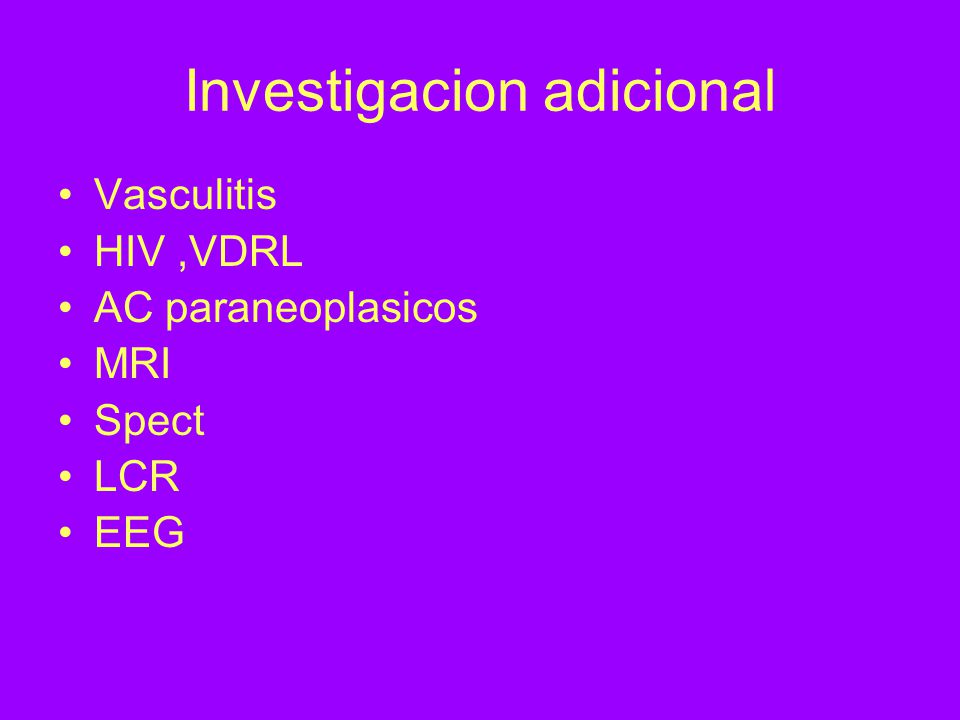 Investigacion adicional

• Vasculitis
• HIV ,VDRL
• AC paraneoplasicos
• MRI
• Spect
• LCR
• EEG